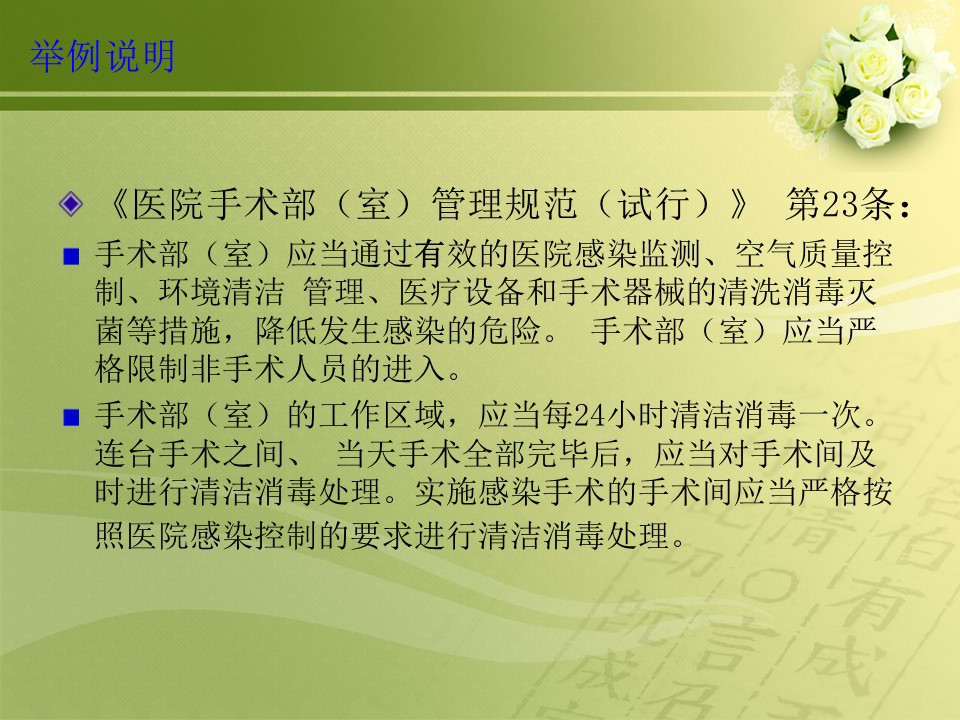 举例说明

《医院手术部（室）管理规范（试行）》 第23条：

手术部（室）应当通过有效的医院感染监测、空气质量控制、环境清洁 管理、医疗设备和手术器械的清洗消毒灭菌等措施，降低发生感染的危险。 手术部（室）应当严格限制非手术人员的进入。

手术部（室）的工作区域，应当每24小时清洁消毒一次。连台手术之间、 当天手术全部完毕后，应当对手术间及时进行清洁消毒处理。实施感染手术的手术间应当严格按照医院感染控制的要求进行清洁消毒处理。